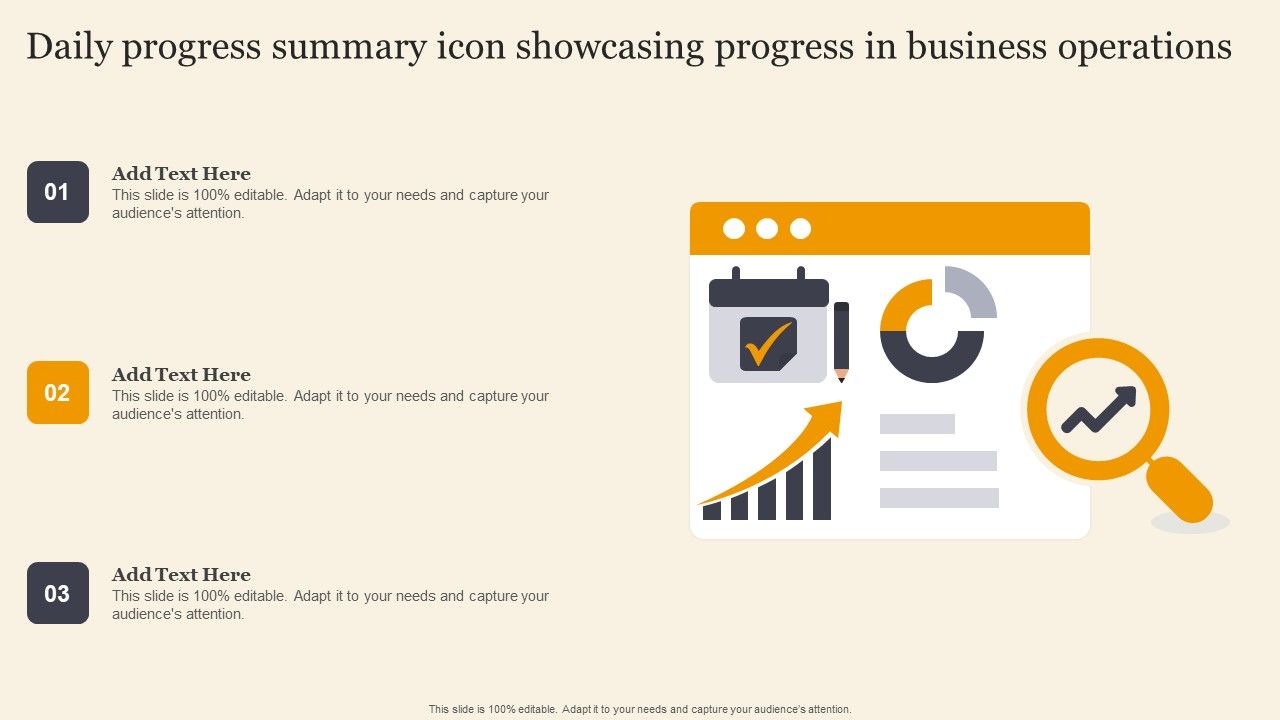 Daily progress summary icon showcasing progress in business operations

01
Add Text Here
This slide is 100% editable. Adapt it to your needs and capture your audience's attention.

02
Add Text Here
This slide is 100% editable. Adapt it to your needs and capture your audience's attention.

03
Add Text Here
This slide is 100% editable. Adapt it to your needs and capture your audience's attention.

This slide is 100% editable. Adapt it to your needs and capture your audience's attention.